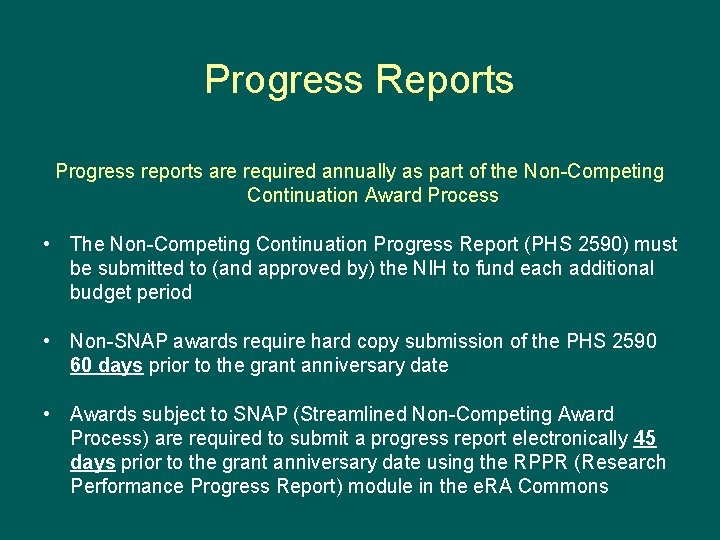 Progress Reports

Progress reports are required annually as part of the Non-Competing Continuation Award Process

• The Non-Competing Continuation Progress Report (PHS 2590) must be submitted to (and approved by) the NIH to fund each additional budget period

• Non-SNAP awards require hard copy submission of the PHS 2590 60 days prior to the grant anniversary date

• Awards subject to SNAP (Streamlined Non-Competing Award Process) are required to submit a progress report electronically 45 days prior to the grant anniversary date using the RPPR (Research Performance Progress Report) module in the eRA Commons